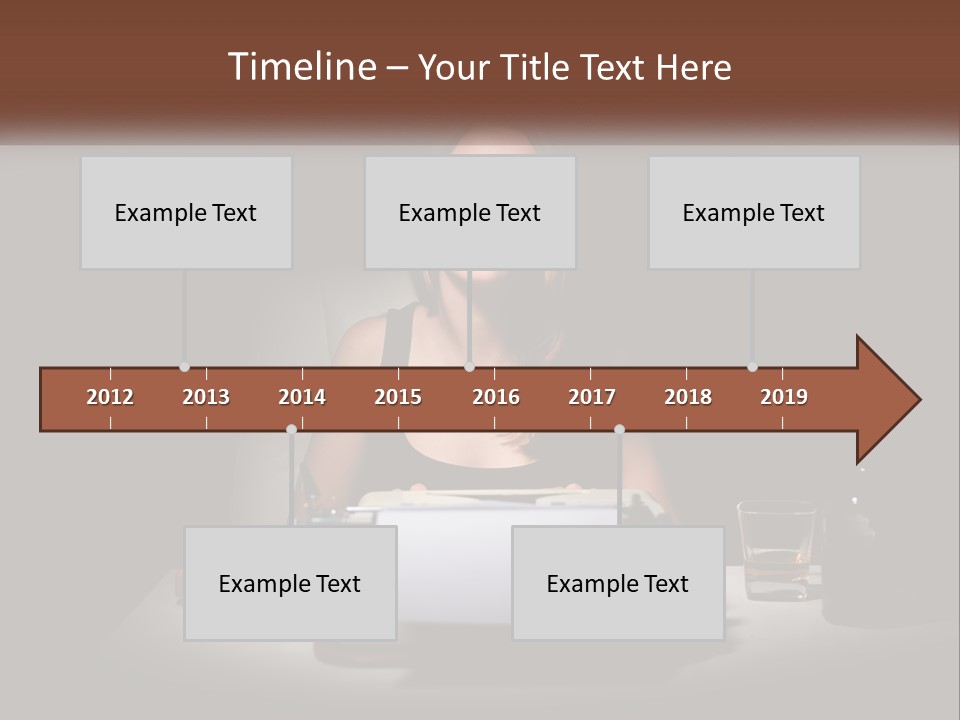 Timeline – Your Title Text Here

Example Text

Example Text

Example Text

2012
2013
2014
2015
2016
2017
2018
2019

Example Text

Example Text